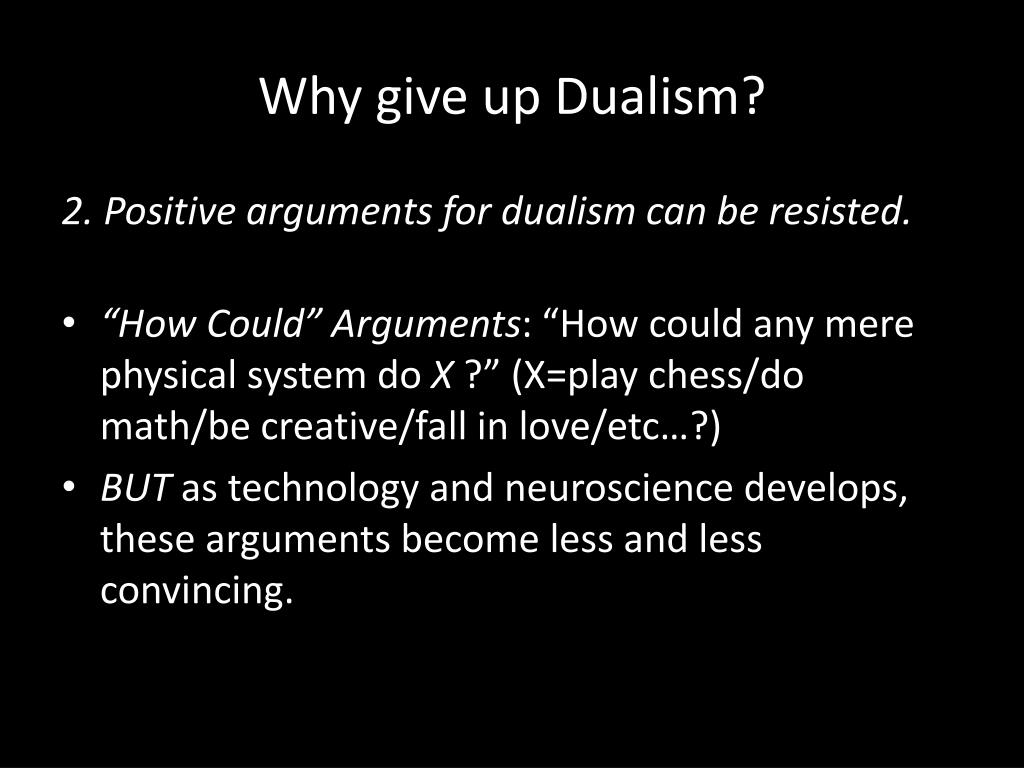 Why give up Dualism?

2. Positive arguments for dualism can be resisted.

• “How Could” Arguments: “How could any mere physical system do X ?” (X=play chess/do math/be creative/fall in love/etc…?)
• BUT as technology and neuroscience develops, these arguments become less and less convincing.